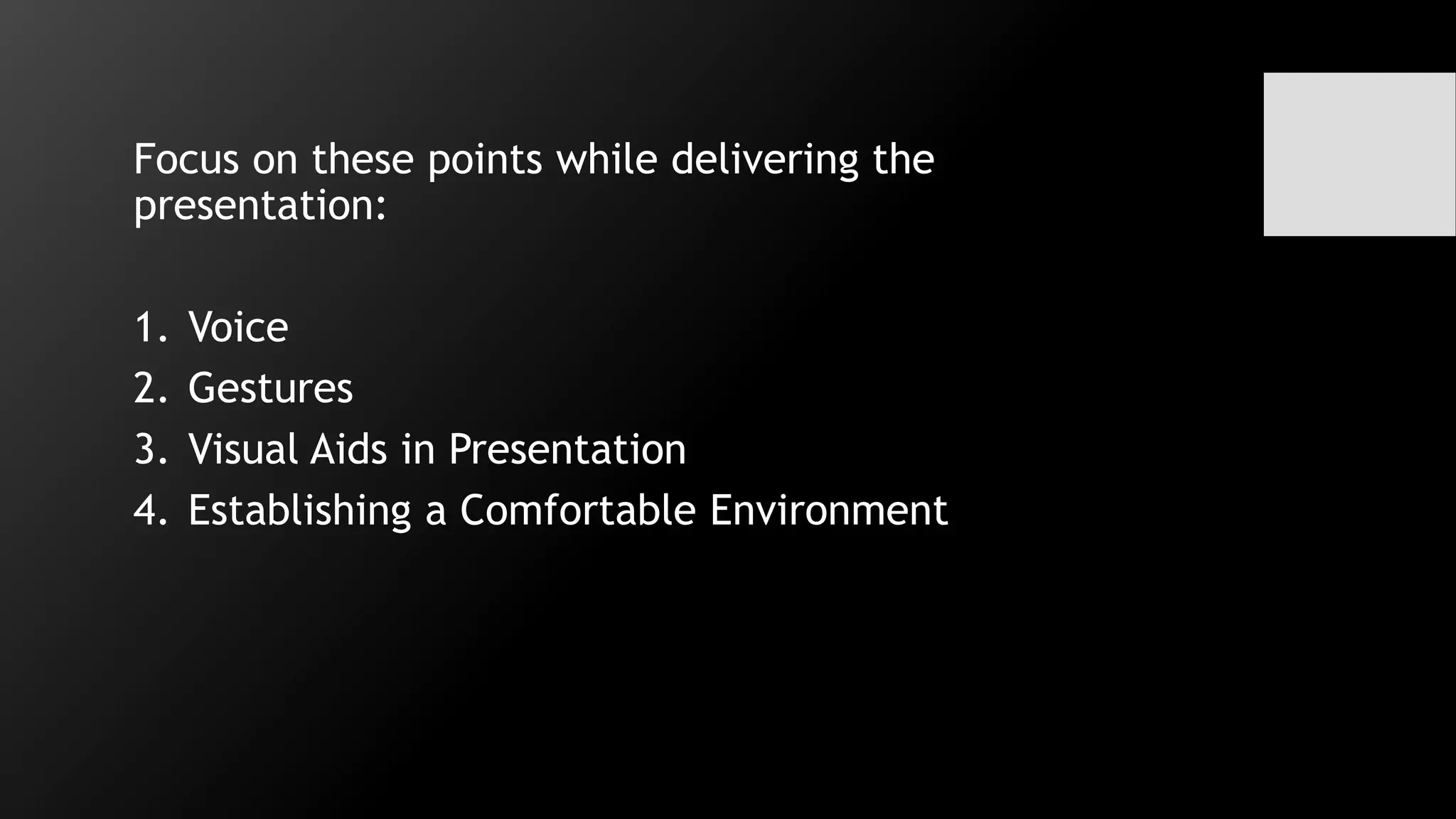 Focus on these points while delivering the presentation:

1. Voice
2. Gestures
3. Visual Aids in Presentation
4. Establishing a Comfortable Environment